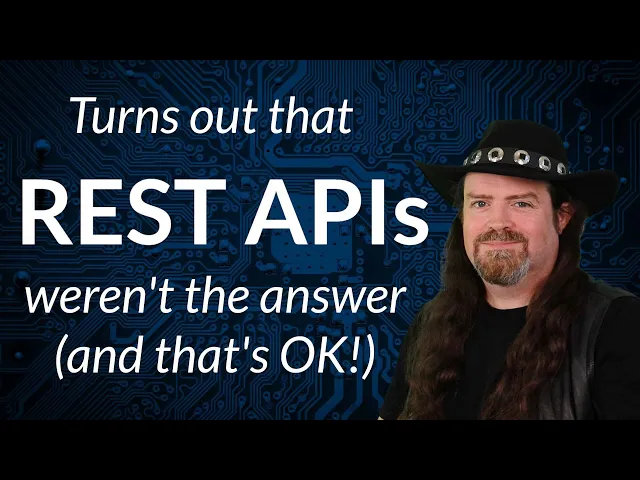 Turns out that
REST APIs
weren't the answer
(and that's OK!)